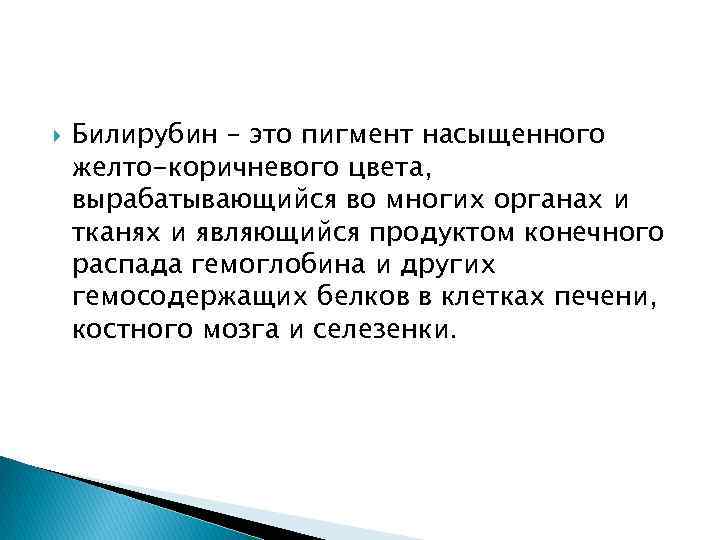 Билирубин – это пигмент насыщенного желто-коричневого цвета, вырабатывающийся во многих органах и тканях и являющийся продуктом конечного распада гемоглобина и других гемосодержащих белков в клетках печени, костного мозга и селезенки.